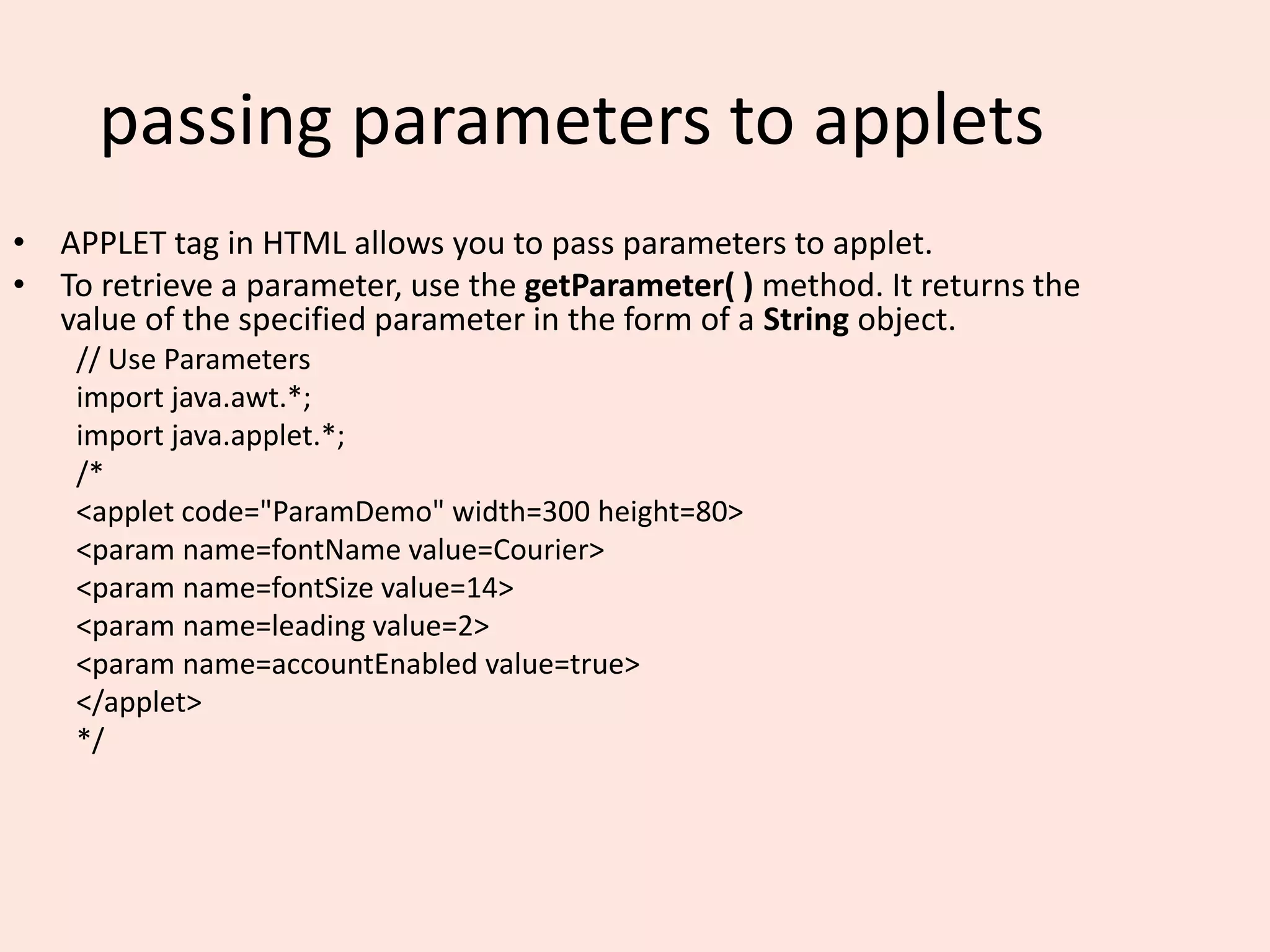 passing parameters to applets

• APPLET tag in HTML allows you to pass parameters to applet.
• To retrieve a parameter, use the getParameter( ) method. It returns the value of the specified parameter in the form of a String object.

// Use Parameters
import java.awt.*;
import java.applet.*;
/*
<applet code="ParamDemo" width=300 height=80>
<param name=fontName value=Courier>
<param name=fontSize value=14>
<param name=leading value=2>
<param name=accountEnabled value=true>
</applet>
*/